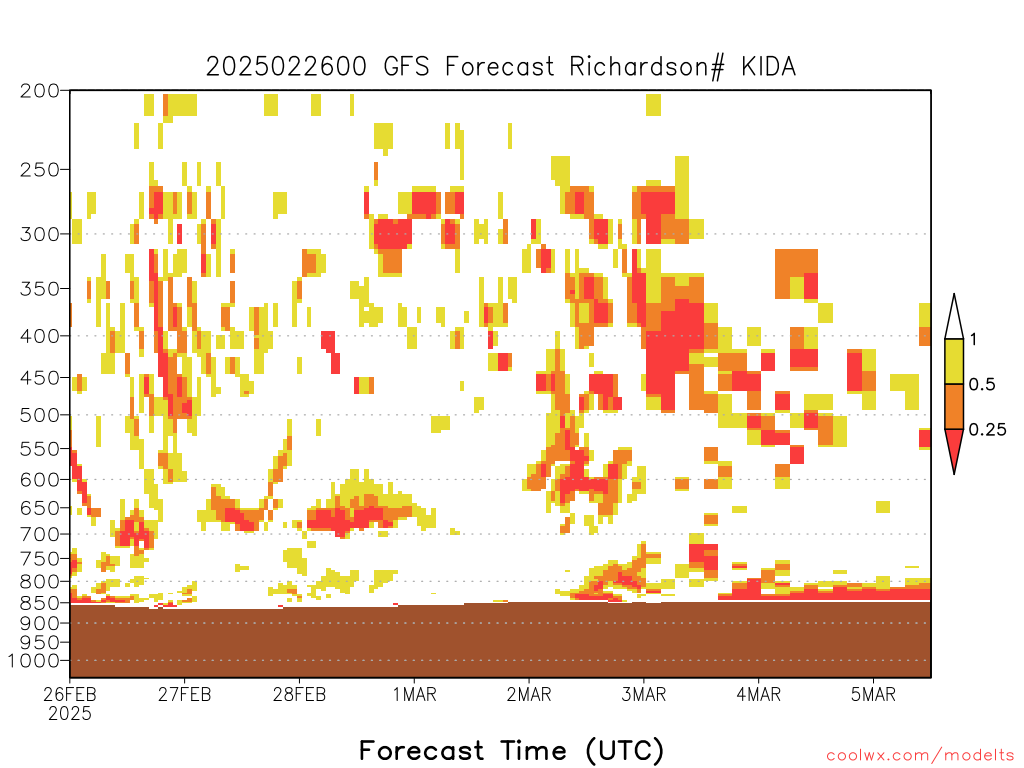 2025022600 GFS Forecast Richardson# KIDA

200
250
300
350
400
450
500
550
600
650
700
750
800
850
900
950
1000

1
0.5
0.25

26FEB
2025
27FEB
28FEB
1MAR
2MAR
3MAR
4MAR
5MAR

Forecast Time (UTC)

coolwx.com/modelts